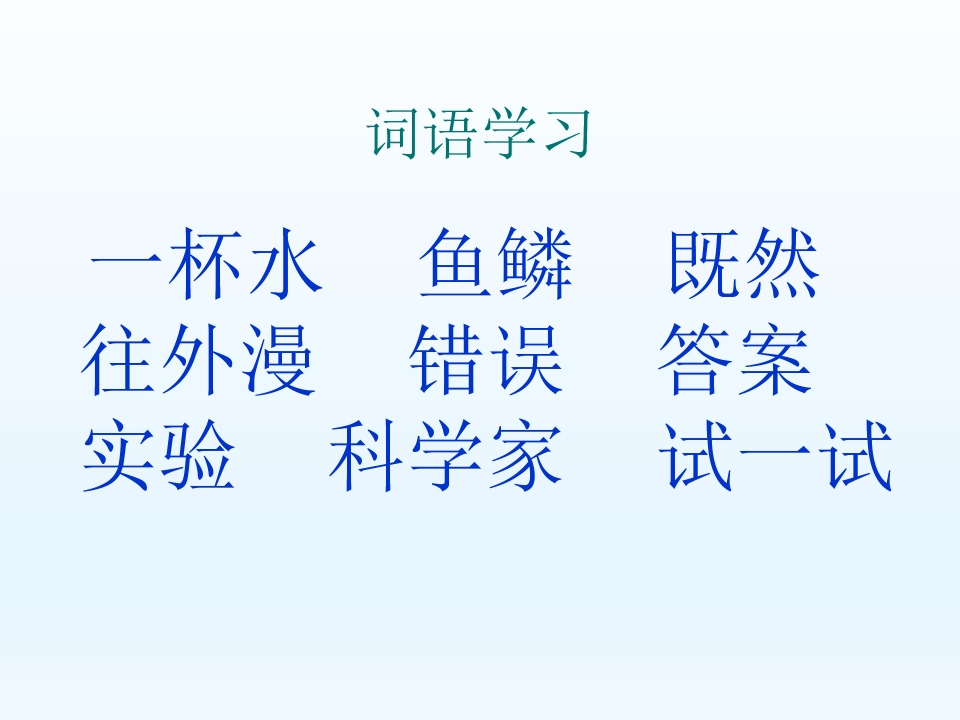 词语学习

一杯水　鱼鳞　既然
往外漫　错误　答案
实验　科学家　试一试